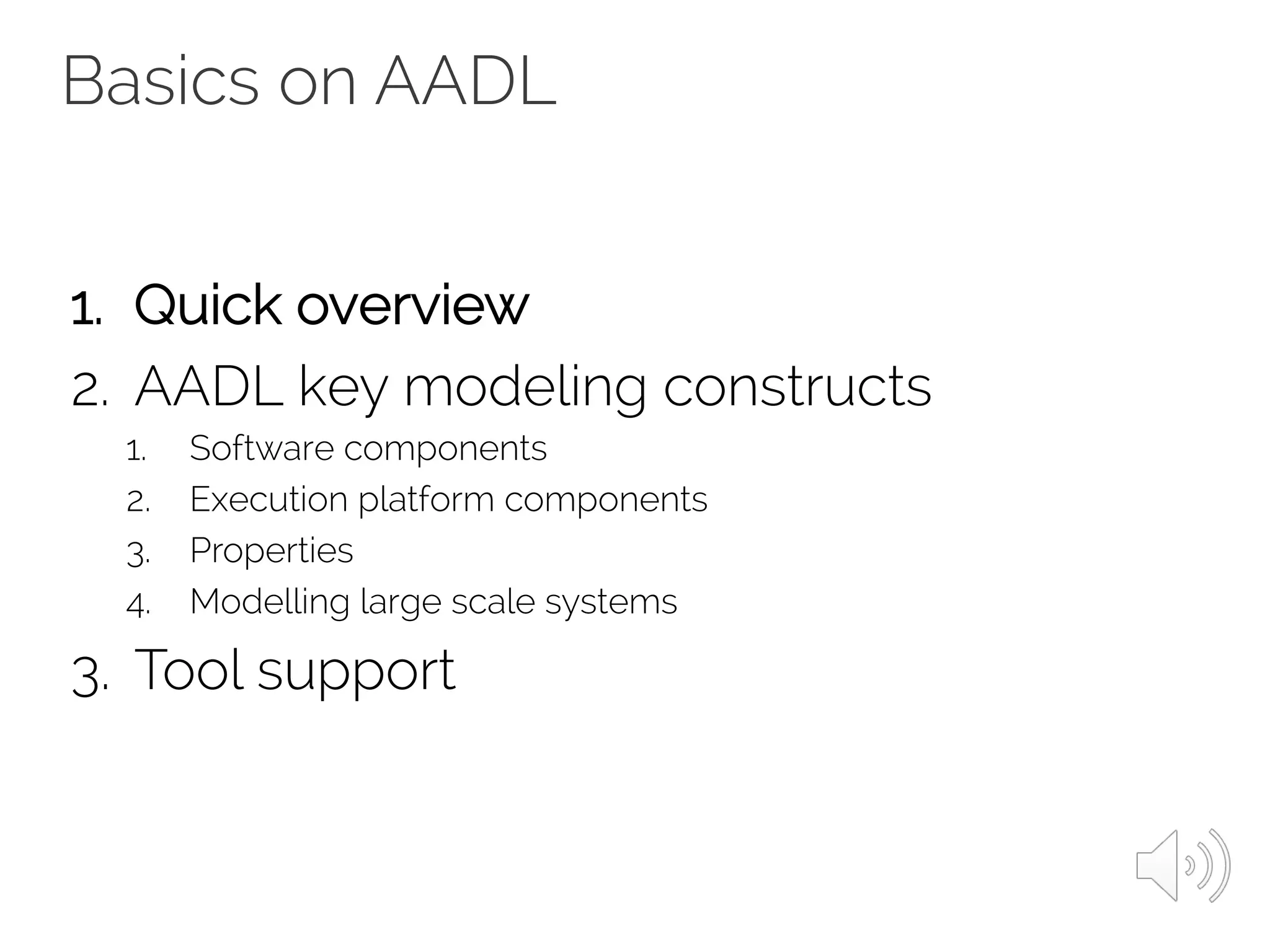 Basics on AADL

1. Quick overview
2. AADL key modeling constructs
   1. Software components
   2. Execution platform components
   3. Properties
   4. Modelling large scale systems
3. Tool support